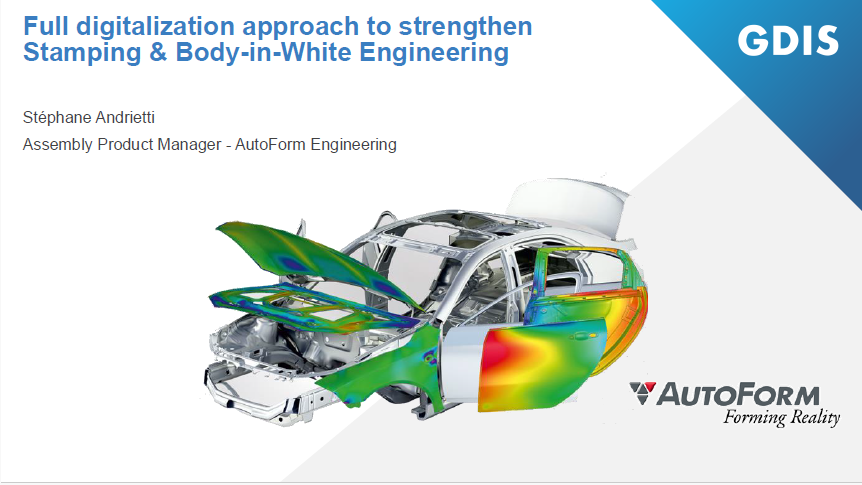 Full digitalization approach to strengthen Stamping & Body-in-White Engineering

GDIS

Stéphane Andrietti

Assembly Product Manager - AutoForm Engineering

AUTOFORM
Forming Reality